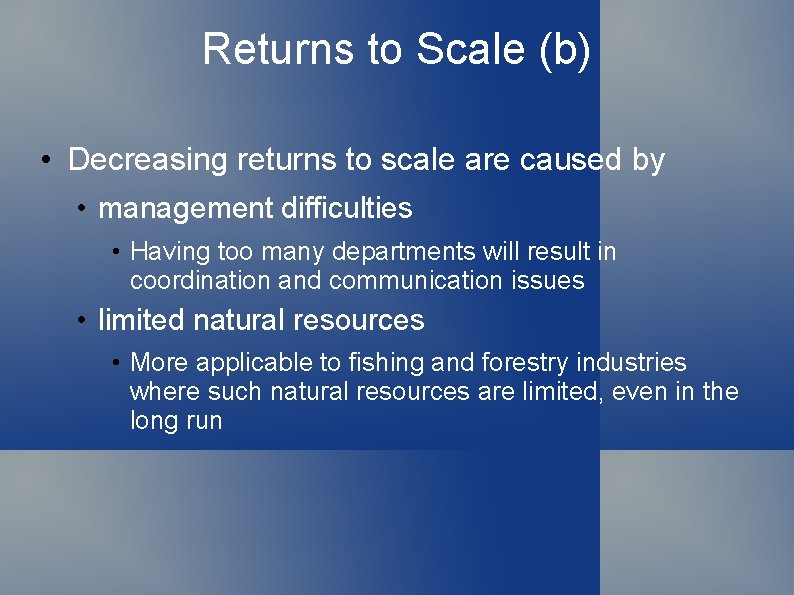 Returns to Scale (b)

• Decreasing returns to scale are caused by

• management difficulties

• Having too many departments will result in coordination and communication issues

• limited natural resources

• More applicable to fishing and forestry industries where such natural resources are limited, even in the long run